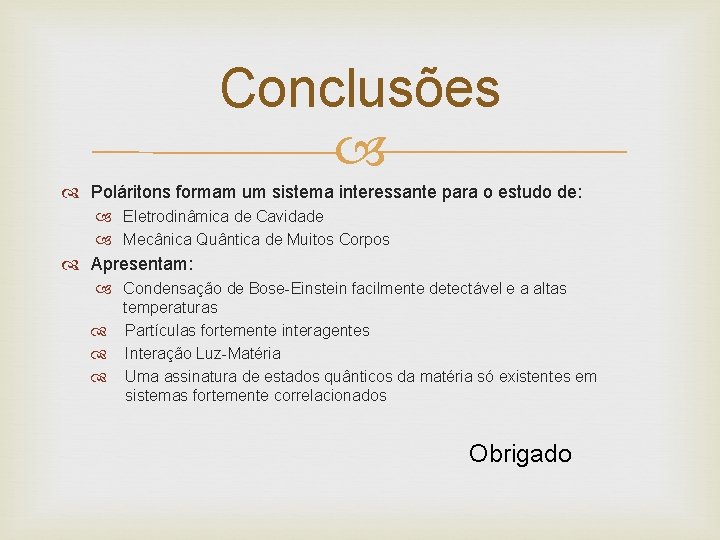 Conclusões

Poláritons formam um sistema interessante para o estudo de:
Eletrodinâmica de Cavidade
Mecânica Quântica de Muitos Corpos

Apresentam:
Condensação de Bose-Einstein facilmente detectável e a altas temperaturas
Partículas fortemente interagentes
Interação Luz-Matéria
Uma assinatura de estados quânticos da matéria só existentes em sistemas fortemente correlacionados

Obrigado